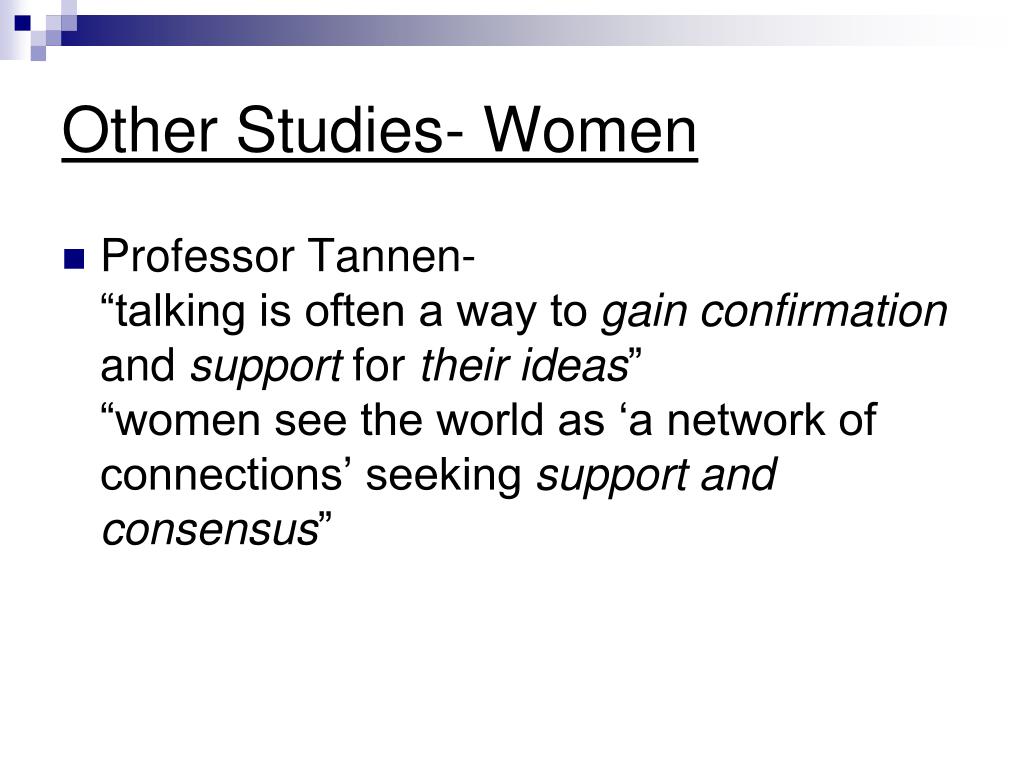 Other Studies- Women

Professor Tannen-
“talking is often a way to gain confirmation and support for their ideas”
“women see the world as ‘a network of connections’ seeking support and consensus”